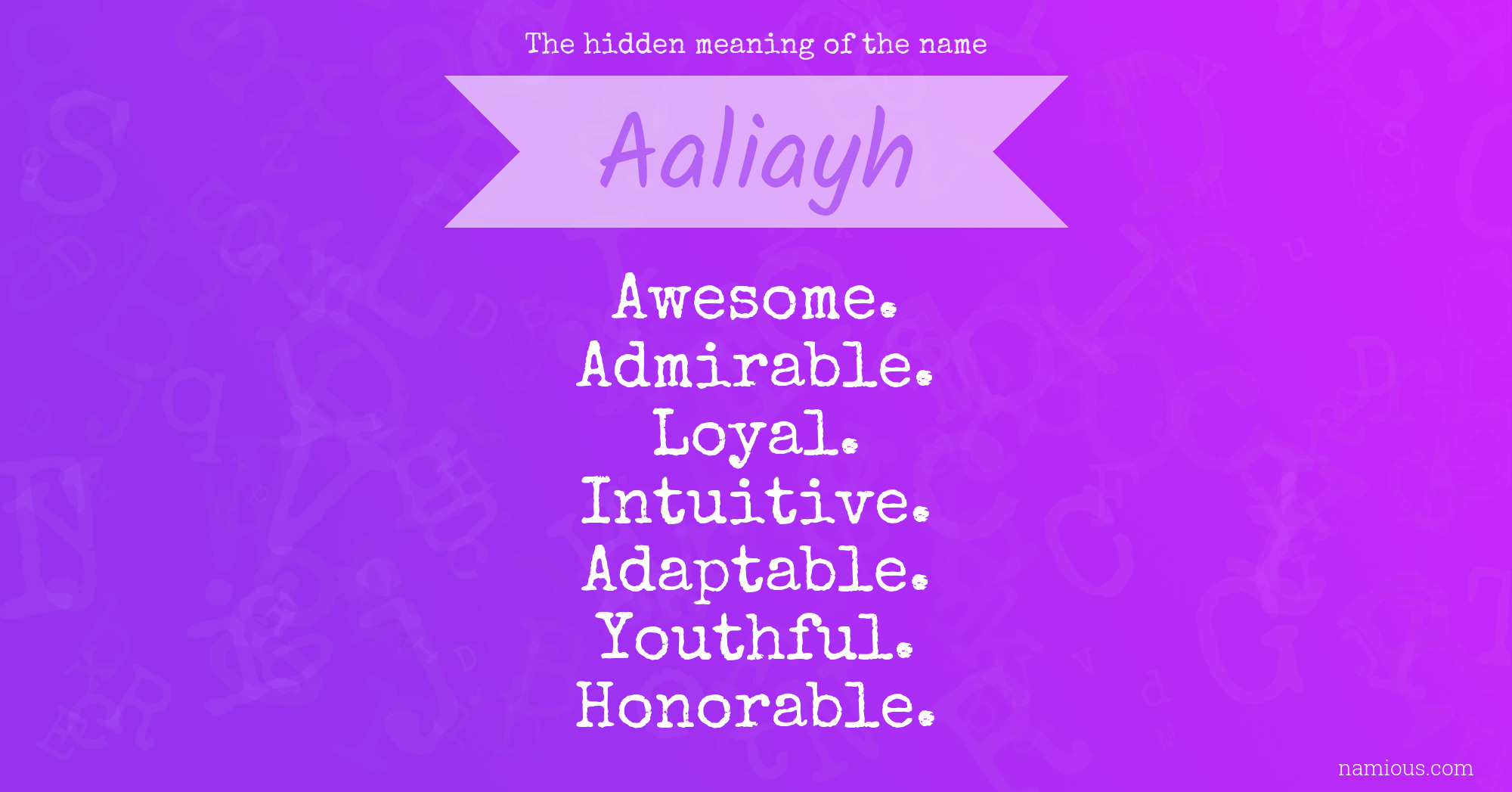 The hidden meaning of the name

Aaliayh

Awesome.
Admirable.
Loyal.
Intuitive.
Adaptable.
Youthful.
Honorable.

namious.com